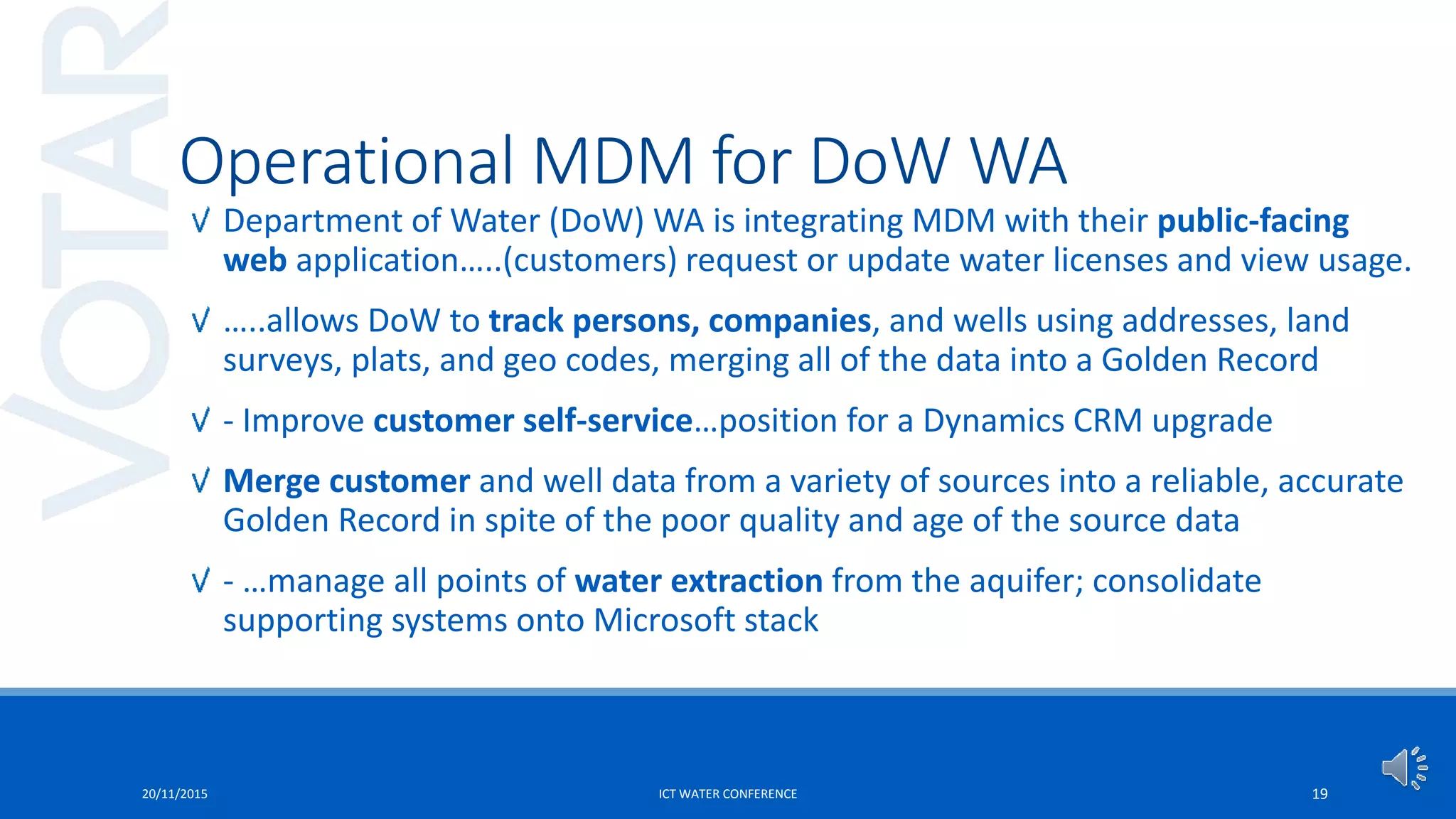 VOTAR

Operational MDM for DoW WA

√ Department of Water (DoW) WA is integrating MDM with their public-facing web application…..(customers) request or update water licenses and view usage.

√ …..allows DoW to track persons, companies, and wells using addresses, land surveys, plats, and geo codes, merging all of the data into a Golden Record

√ - Improve customer self-service…position for a Dynamics CRM upgrade

√ Merge customer and well data from a variety of sources into a reliable, accurate Golden Record in spite of the poor quality and age of the source data

√ - …manage all points of water extraction from the aquifer; consolidate supporting systems onto Microsoft stack

20/11/2015

ICT WATER CONFERENCE

19